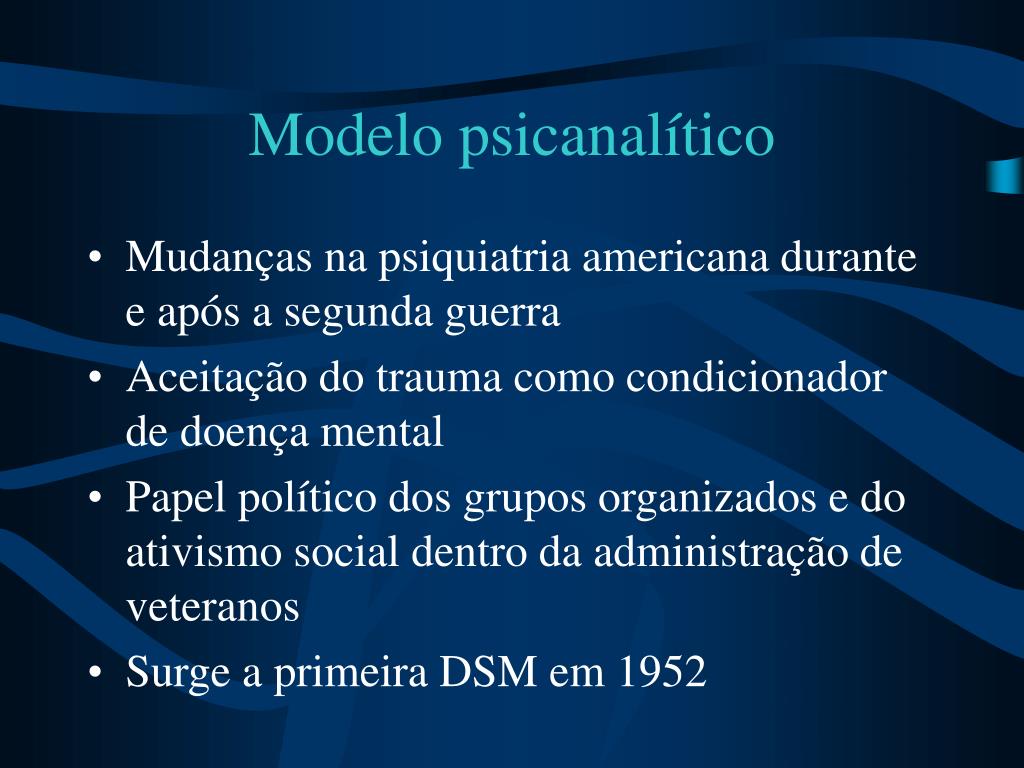 Modelo psicanalítico

• Mudanças na psiquiatria americana durante e após a segunda guerra
• Aceitação do trauma como condicionador de doença mental
• Papel político dos grupos organizados e do ativismo social dentro da administração de veteranos
• Surge a primeira DSM em 1952